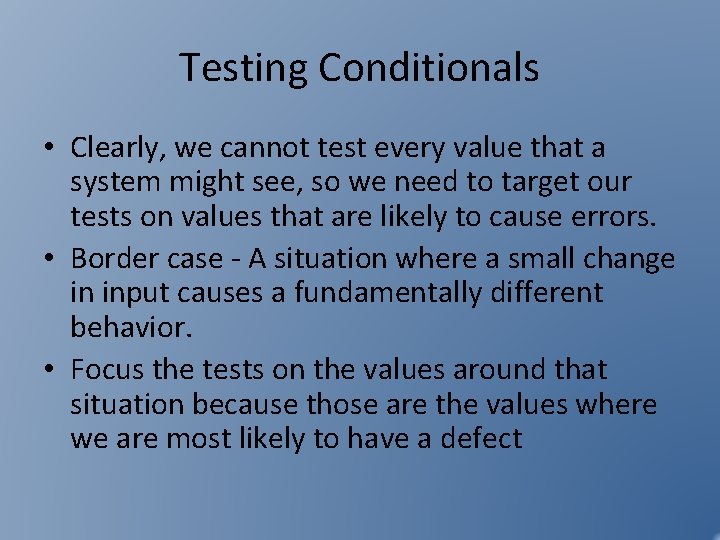 Testing Conditionals

• Clearly, we cannot test every value that a system might see, so we need to target our tests on values that are likely to cause errors.

• Border case - A situation where a small change in input causes a fundamentally different behavior.

• Focus the tests on the values around that situation because those are the values where we are most likely to have a defect